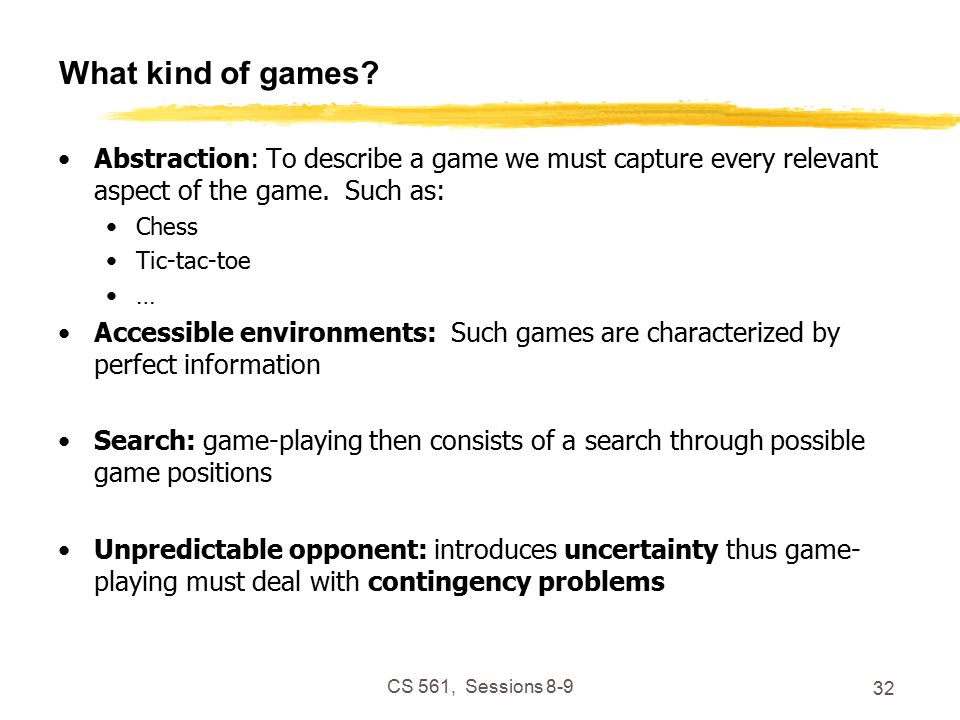 What kind of games?

• Abstraction: To describe a game we must capture every relevant aspect of the game. Such as:
  • Chess
  • Tic-tac-toe
  • …

• Accessible environments: Such games are characterized by perfect information

• Search: game-playing then consists of a search through possible game positions

• Unpredictable opponent: introduces uncertainty thus game-playing must deal with contingency problems

CS 561, Sessions 8-9

32